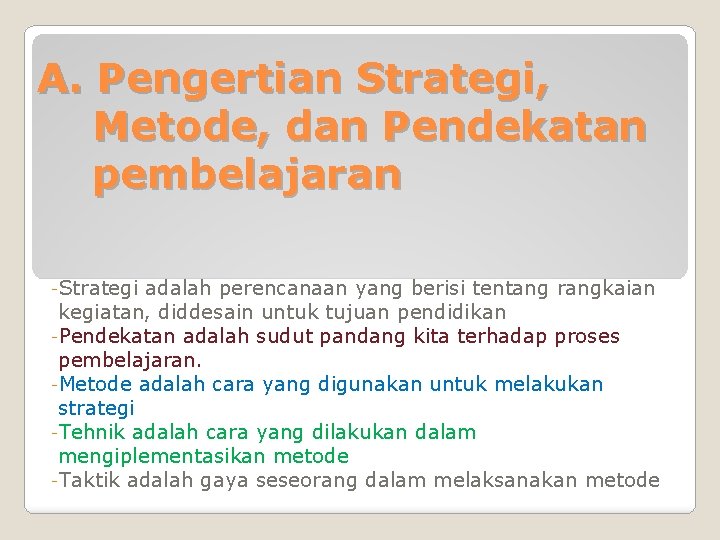 A. Pengertian Strategi, Metode, dan Pendekatan pembelajaran

-Strategi adalah perencanaan yang berisi tentang rangkaian kegiatan, diddesain untuk tujuan pendidikan
-Pendekatan adalah sudut pandang kita terhadap proses pembelajaran.
-Metode adalah cara yang digunakan untuk melakukan strategi
-Tehnik adalah cara yang dilakukan dalam mengiplementasikan metode
-Taktik adalah gaya seseorang dalam melaksanakan metode